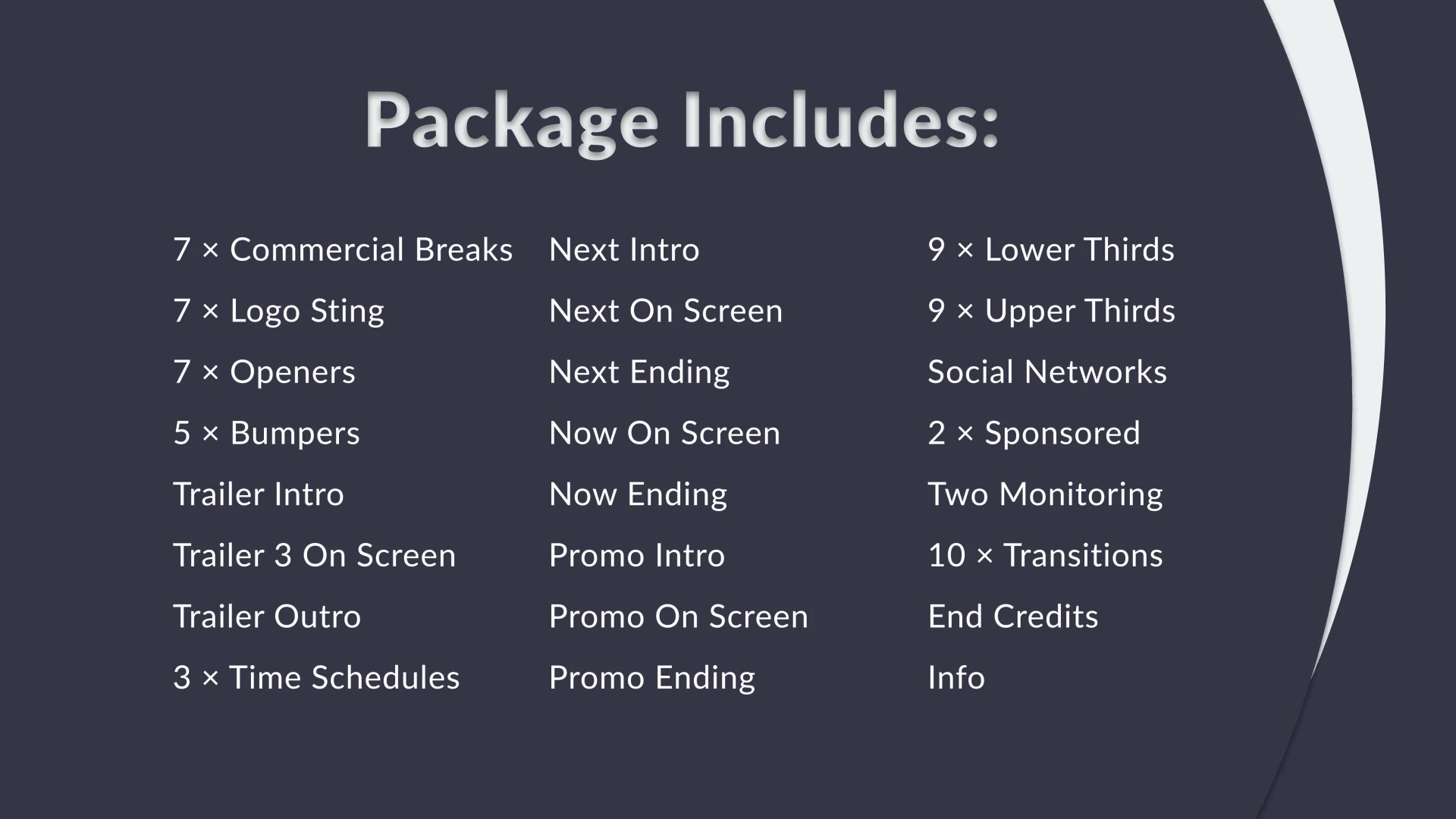 Package Includes:

7 × Commercial Breaks
7 × Logo Sting
7 × Openers
5 × Bumpers
Trailer Intro
Trailer 3 On Screen
Trailer Outro
3 × Time Schedules

Next Intro
Next On Screen
Next Ending
Now On Screen
Now Ending
Promo Intro
Promo On Screen
Promo Ending

9 × Lower Thirds
9 × Upper Thirds
Social Networks
2 × Sponsored
Two Monitoring
10 × Transitions
End Credits
Info